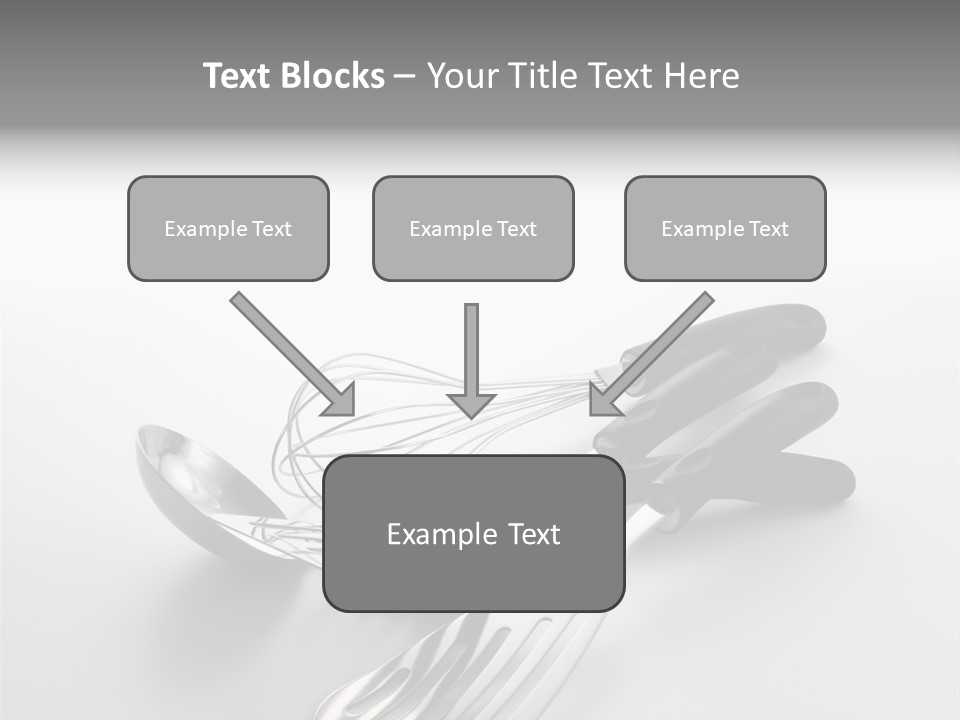 Text Blocks – Your Title Text Here

Example Text

Example Text

Example Text

Example Text